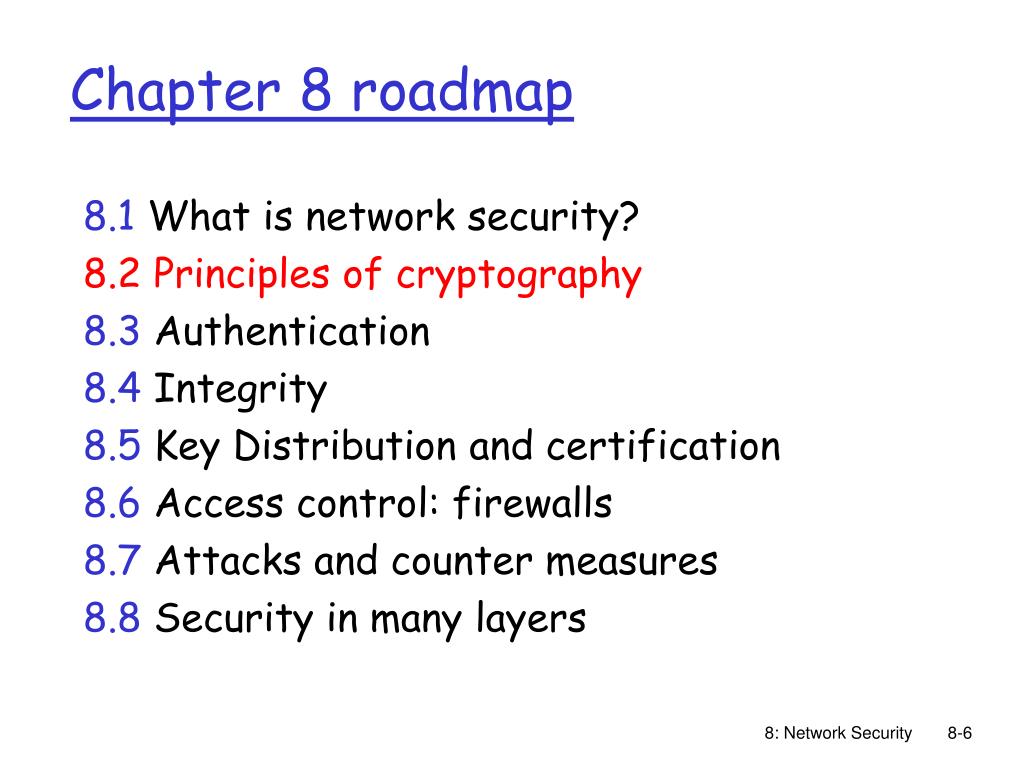 Chapter 8 roadmap

8.1 What is network security?
8.2 Principles of cryptography
8.3 Authentication
8.4 Integrity
8.5 Key Distribution and certification
8.6 Access control: firewalls
8.7 Attacks and counter measures
8.8 Security in many layers

8: Network Security 8-6